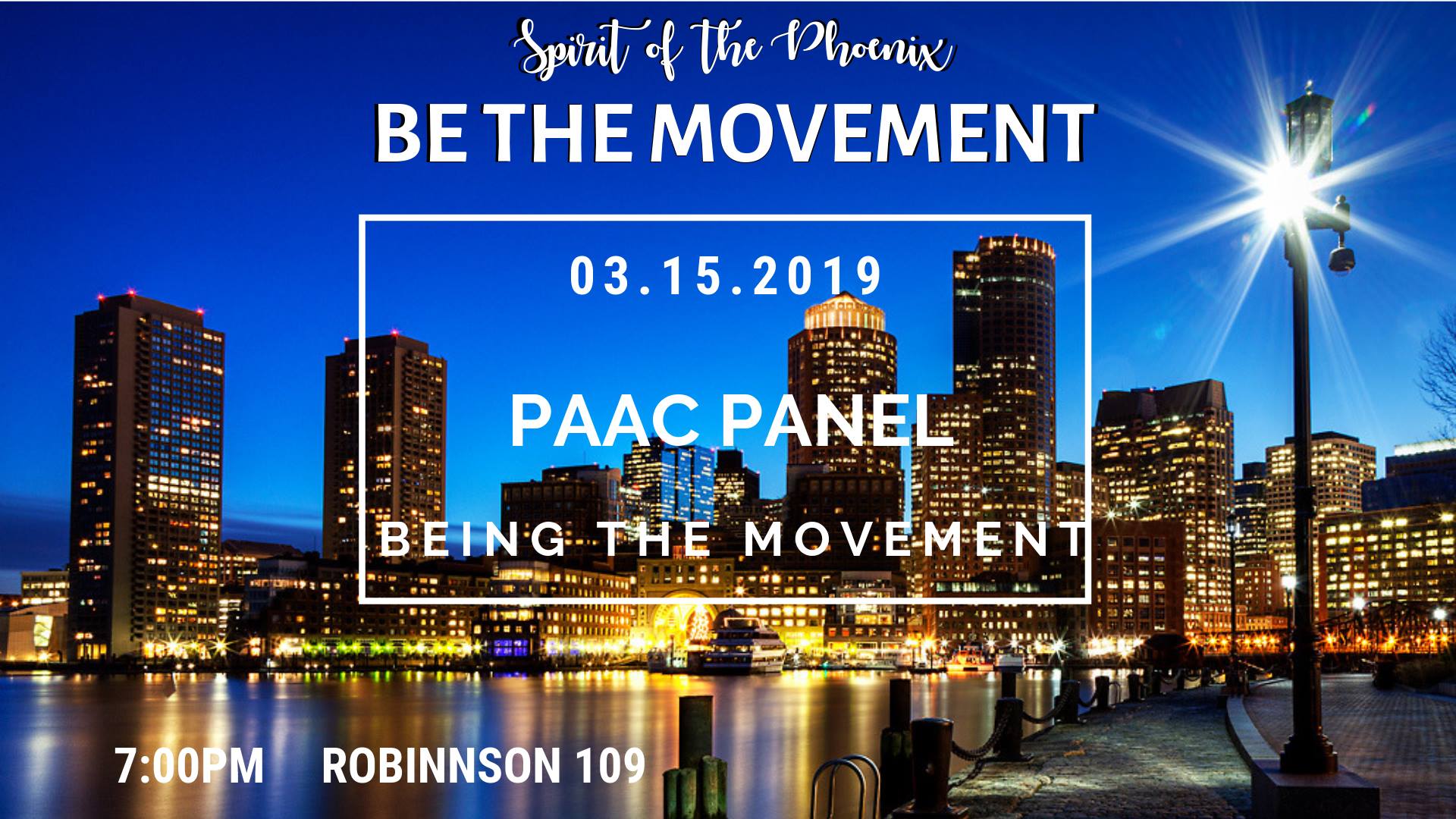 Spirit of the Phoenix
BE THE MOVEMENT

03.15.2019

PAAC PANEL

BEING THE MOVEMENT

7:00PM ROBINNSON 109